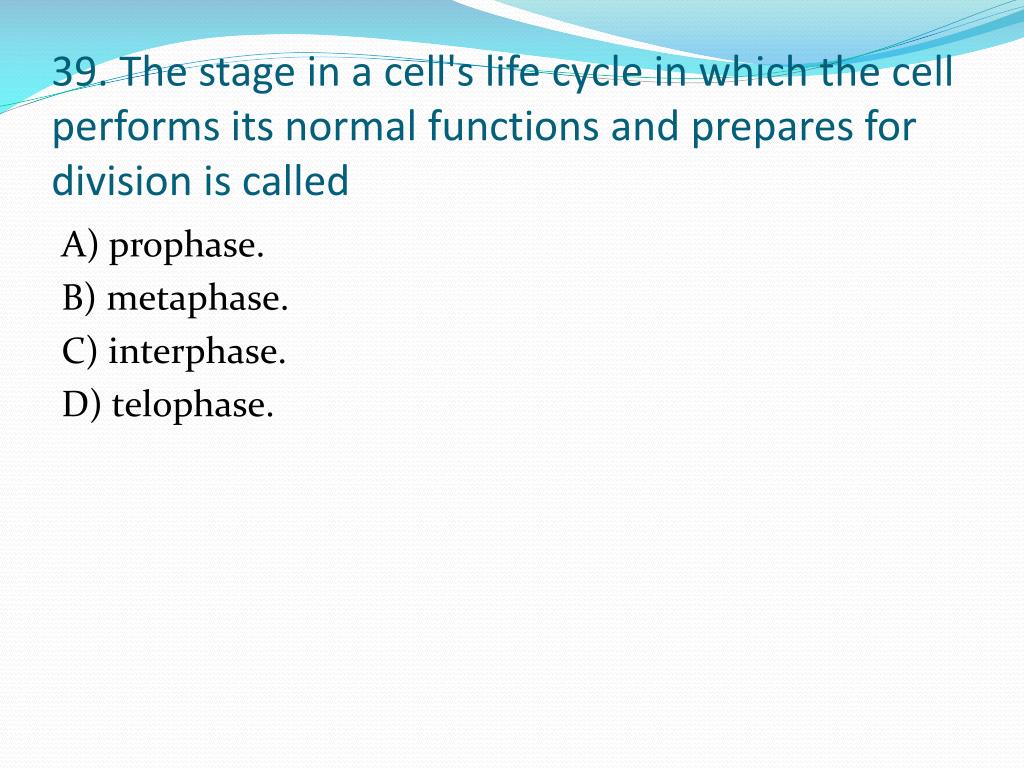 39. The stage in a cell's life cycle in which the cell performs its normal functions and prepares for division is called

A) prophase.
B) metaphase.
C) interphase.
D) telophase.